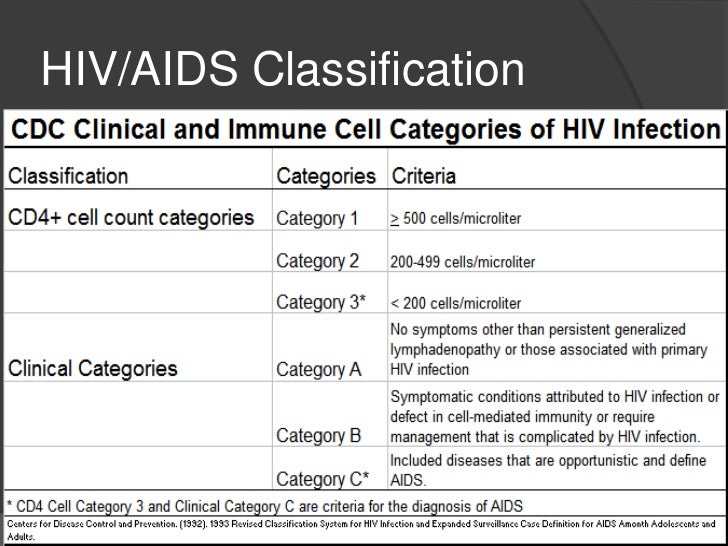 HIV/AIDS Classification

CDC Clinical and Immune Cell Categories of HIV Infection

| Classification | Categories | Criteria |
|---|---|---|
| CD4+ cell count categories | Category 1 | $\geq$ 500 cells/microliter |
| | Category 2 | 200-499 cells/microliter |
| | Category 3* | < 200 cells/microliter |
| Clinical Categories | Category A | No symptoms other than persistent generalized lymphadenopathy or those associated with primary HIV infection |
| | Category B | Symptomatic conditions attributed to HIV infection or defect in cell-mediated immunity or require management that is complicated by HIV infection. |
| | Category C* | Included diseases that are opportunistic and define AIDS. |

* CD4 Cell Category 3 and Clinical Category C are criteria for the diagnosis of AIDS

Centers for Disease Control and Prevention. (1992). 1993 Revised Classification System for HIV Infection and Expanded Surveillance Case Definition for AIDS Amonth Adolescents and Adults.